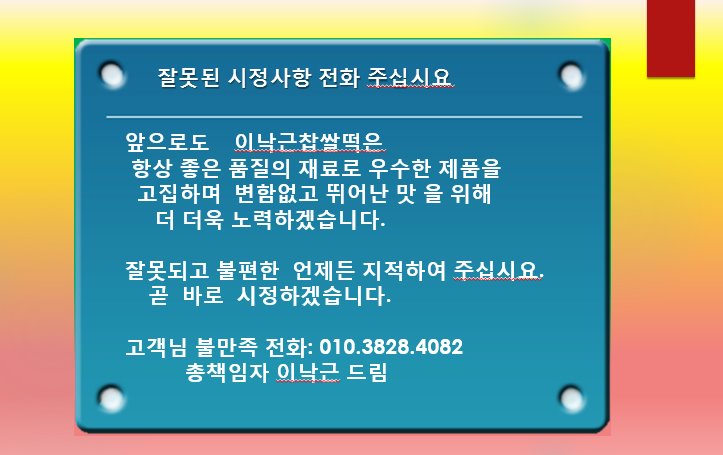 잘못된 시정사항 전화 주십시요

앞으로도 이낙근찹쌀떡은
항상 좋은 품질의 재료로 우수한 제품을
고집하며 변함없고 뛰어난 맛 을 위해
더 더욱 노력하겠습니다.

잘못되고 불편한 언제든 지적하여 주십시요.
곧 바로 시정하겠습니다.

고객님 불만족 전화: 010.3828.4082
총책임자 이낙근 드림